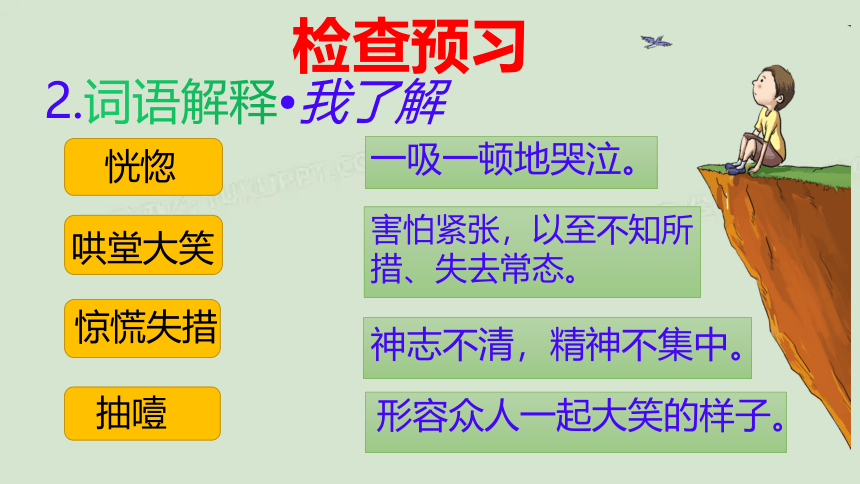 检查预习

2.词语解释•我了解

恍惚

哄堂大笑

惊慌失措

抽噎

一吸一顿地哭泣。

害怕紧张，以至不知所措、失去常态。

神志不清，精神不集中。

形容众人一起大笑的样子。